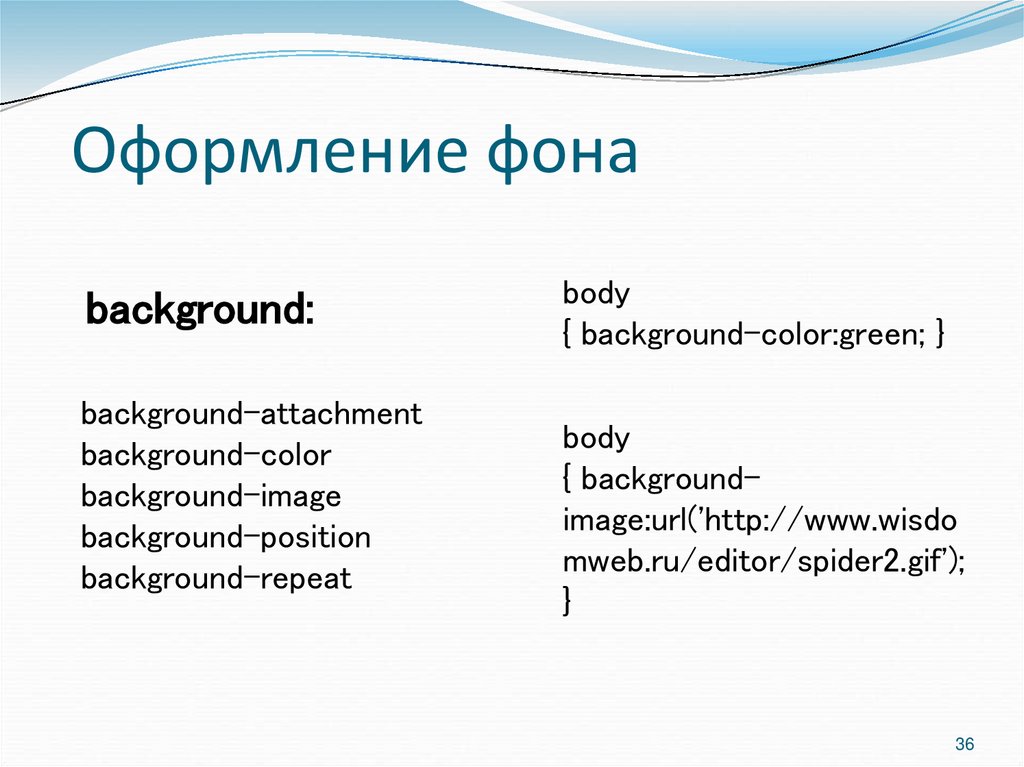 Оформление фона

background:

background-attachment
background-color
background-image
background-position
background-repeat

body
{ background-color:green; }

body
{ background-image:url('http://www.wisdomweb.ru/editor/spider2.gif');
}

36